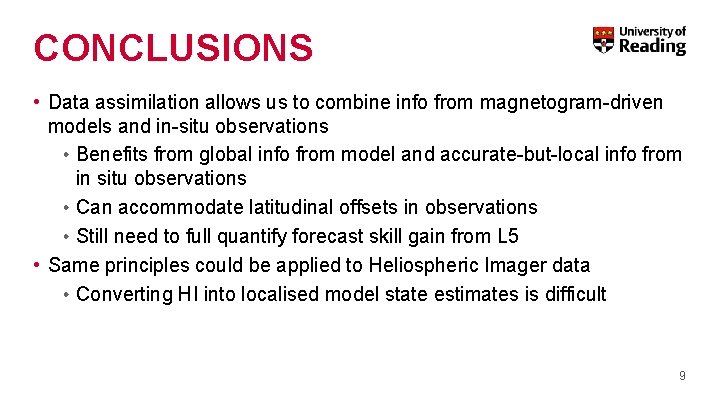 CONCLUSIONS

University of Reading

• Data assimilation allows us to combine info from magnetogram-driven models and in-situ observations

• Benefits from global info from model and accurate-but-local info from in situ observations

• Can accommodate latitudinal offsets in observations

• Still need to full quantify forecast skill gain from L5

• Same principles could be applied to Heliospheric Imager data

• Converting HI into localised model state estimates is difficult

9